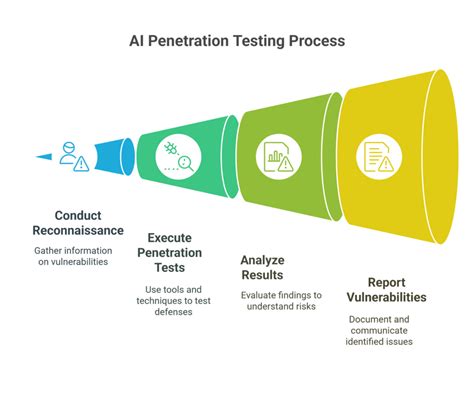 AI Penetration Testing Process

Conduct Reconnaissance

Gather information on vulnerabilities

Execute Penetration Tests

Use tools and techniques to test defenses

Analyze Results

Evaluate findings to understand risks

Report Vulnerabilities

Document and communicate identified issues